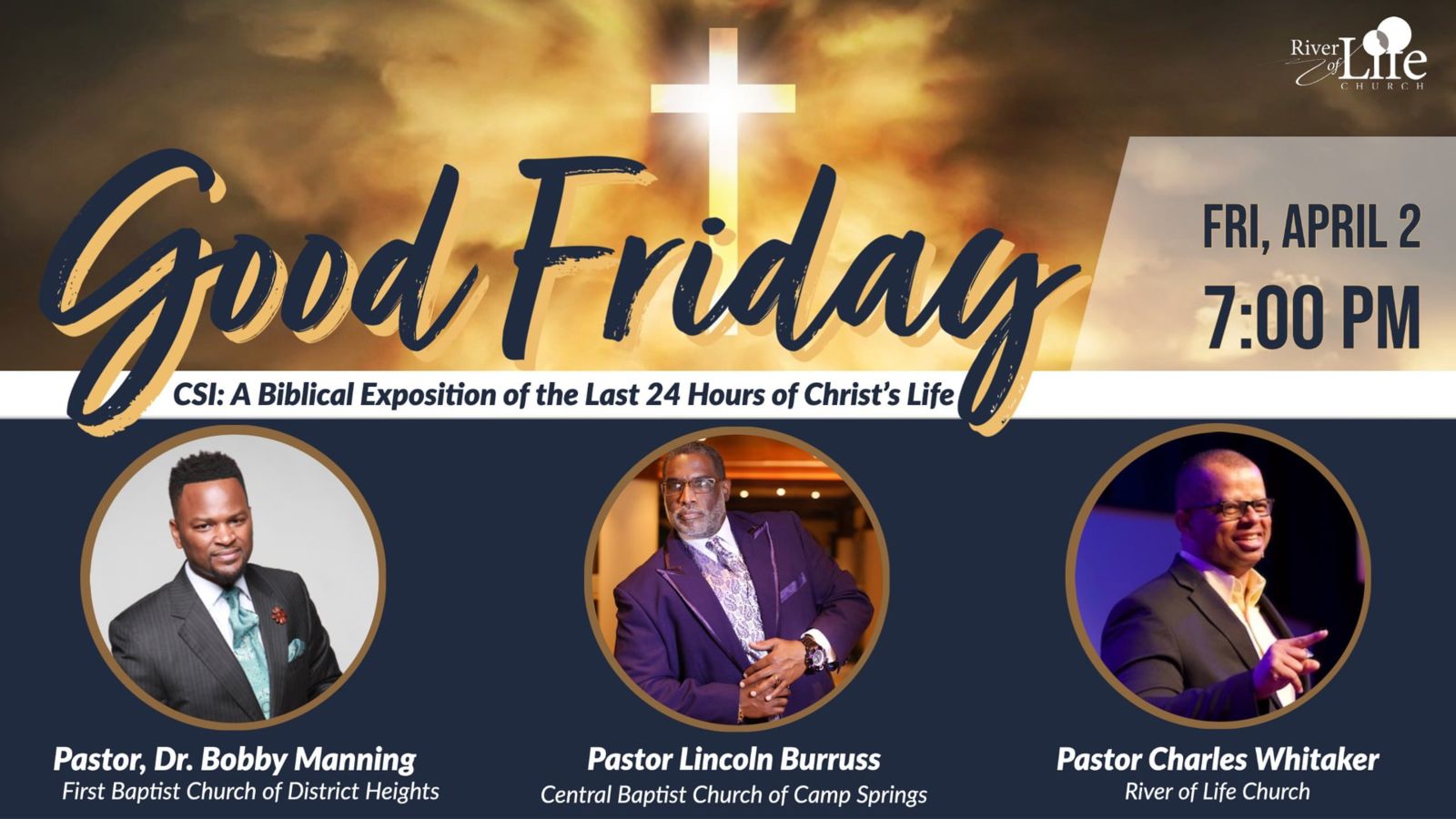 River of Life CHURCH

Good Friday

FRI, APRIL 2
7:00 PM

CSI: A Biblical Exposition of the Last 24 Hours of Christ's Life

Pastor, Dr. Bobby Manning
First Baptist Church of District Heights

Pastor Lincoln Burruss
Central Baptist Church of Camp Springs

Pastor Charles Whitaker
River of Life Church